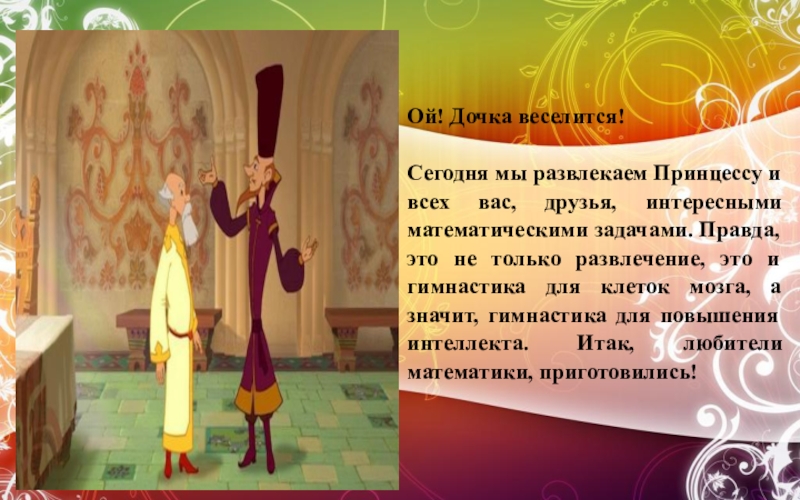 Ой! Дочка веселится!

Сегодня мы развлекаем Принцессу и всех вас, друзья, интересными математическими задачами. Правда, это не только развлечение, это и гимнастика для клеток мозга, а значит, гимнастика для повышения интеллекта. Итак, любители математики, приготовились!